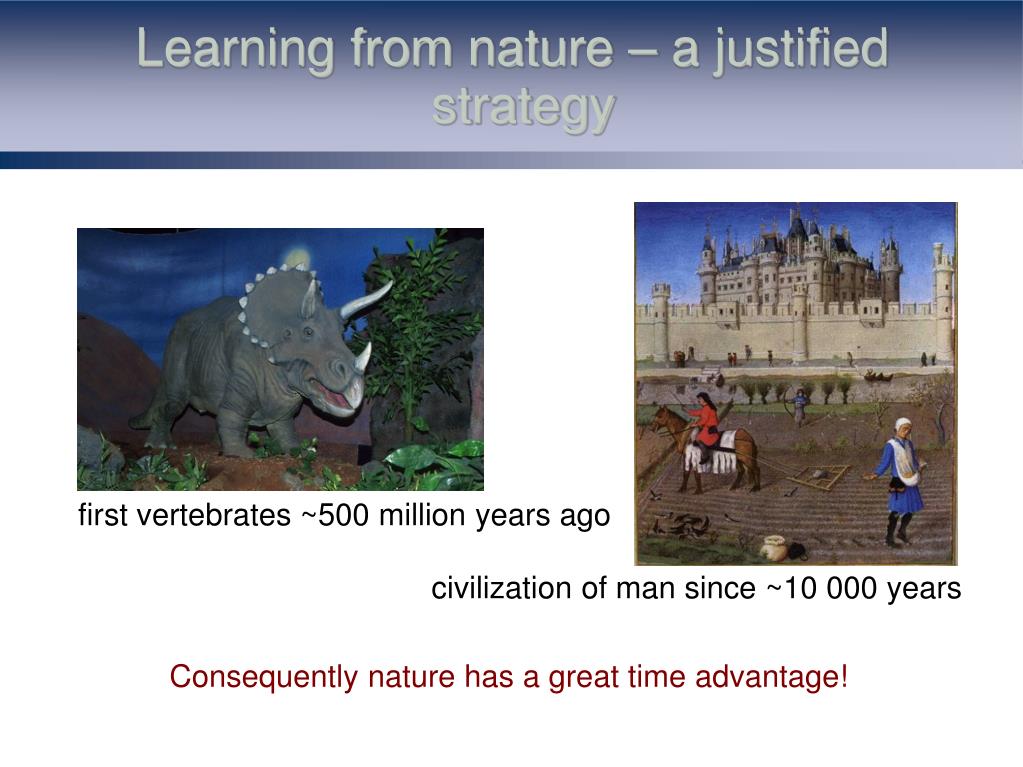 Learning from nature – a justified strategy

first vertebrates ~500 million years ago

civilization of man since ~10 000 years

Consequently nature has a great time advantage!